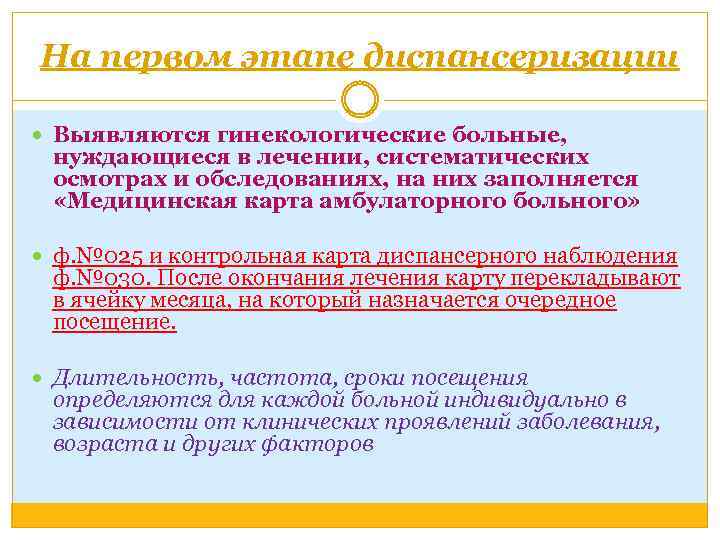 На первом этапе диспансеризации

Выявляются гинекологические больные, нуждающиеся в лечении, систематических осмотрах и обследованиях, на них заполняется «Медицинская карта амбулаторного больного»

ф.№025 и контрольная карта диспансерного наблюдения ф.№030. После окончания лечения карту перекладывают в ячейку месяца, на который назначается очередное посещение.

Длительность, частота, сроки посещения определяются для каждой больной индивидуально в зависимости от клинических проявлений заболевания, возраста и других факторов